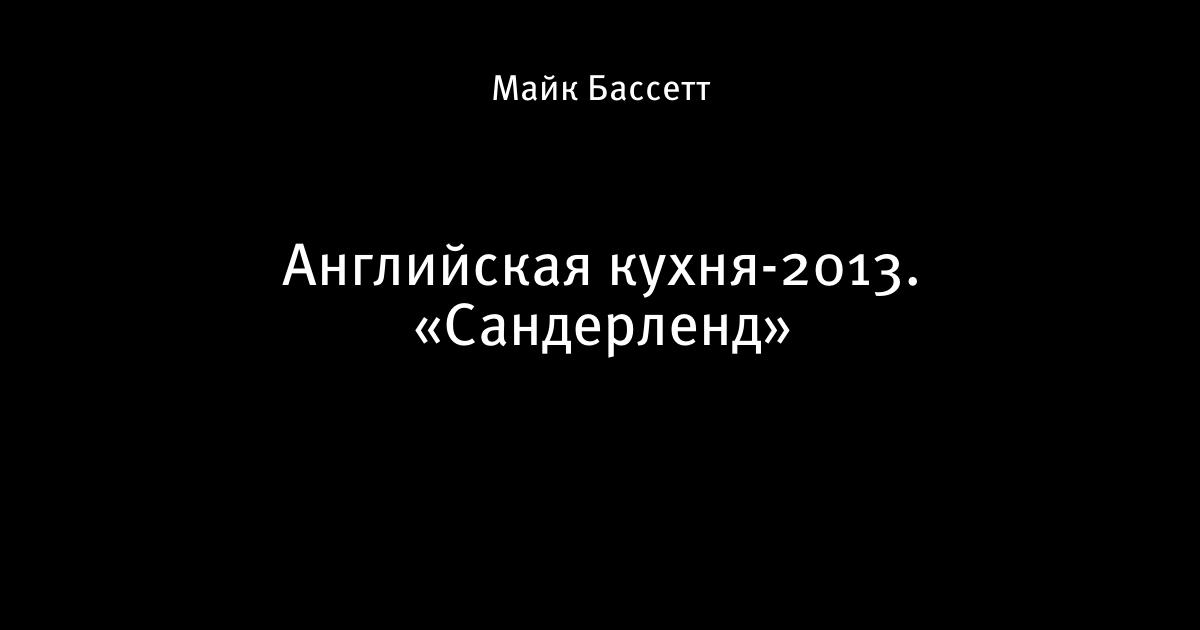 Майк Бассетт

Английская кухня-2013. «Сандерленд»